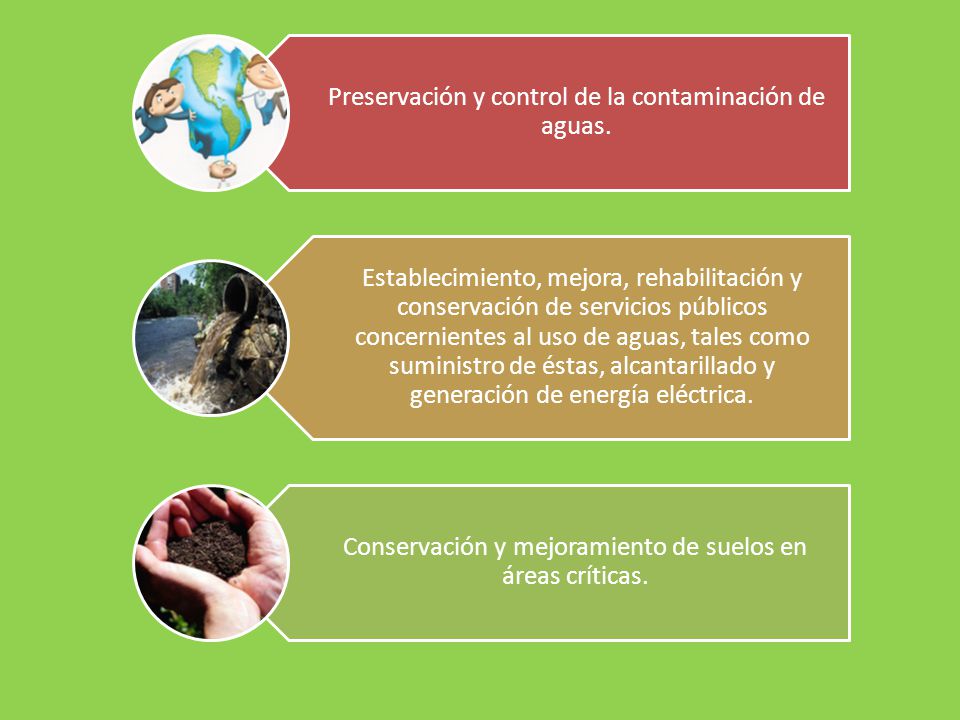 Preservación y control de la contaminación de aguas.

Establecimiento, mejora, rehabilitación y conservación de servicios públicos concernientes al uso de aguas, tales como suministro de éstas, alcantarillado y generación de energía eléctrica.

Conservación y mejoramiento de suelos en áreas críticas.